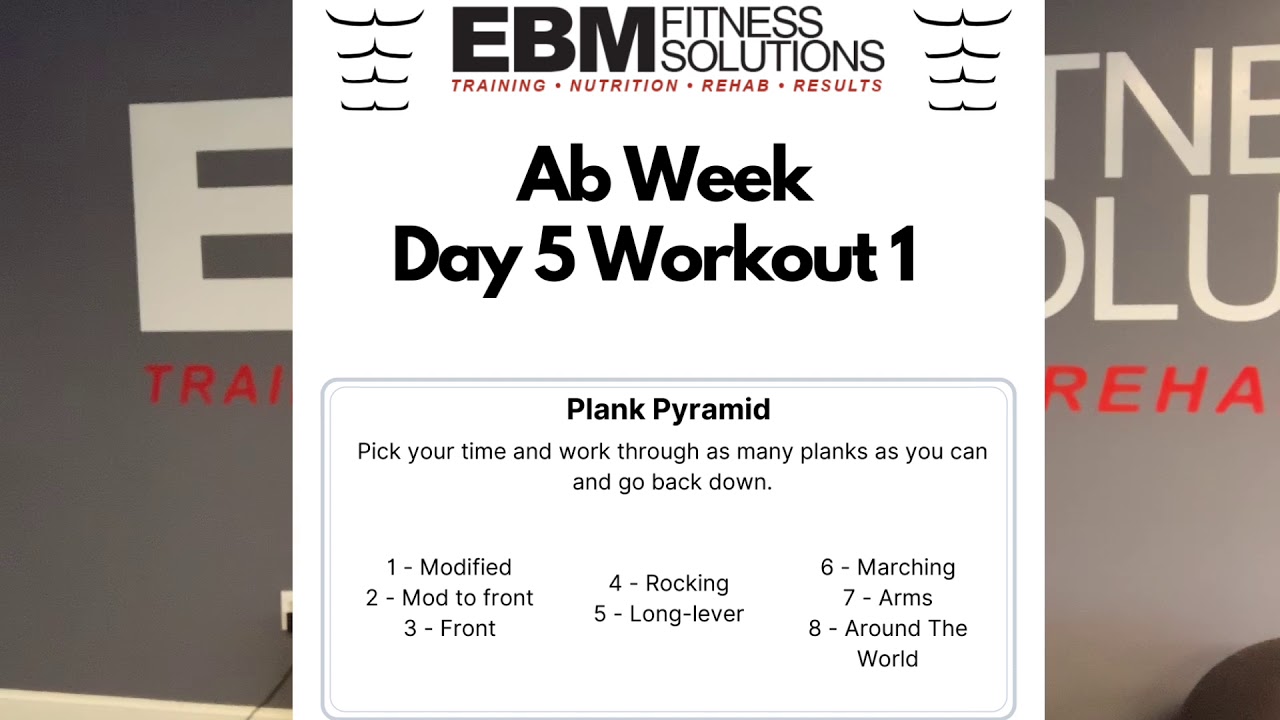 EBM FITNESS SOLUTIONS
TRAINING • NUTRITION • REHAB • RESULTS

Ab Week
Day 5 Workout 1

Plank Pyramid
Pick your time and work through as many planks as you can and go back down.

1 - Modified
2 - Mod to front
3 - Front

4 - Rocking
5 - Long-lever

6 - Marching
7 - Arms
8 - Around The World

TRAI

TNE
OLU
REHA